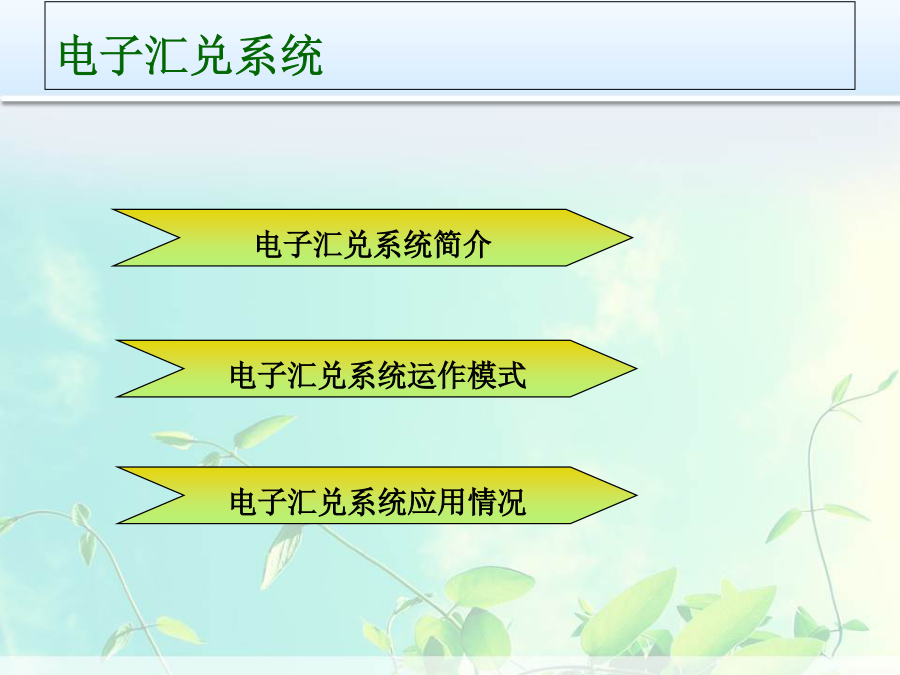 电子汇兑系统

电子汇兑系统简介

电子汇兑系统运作模式

电子汇兑系统应用情况